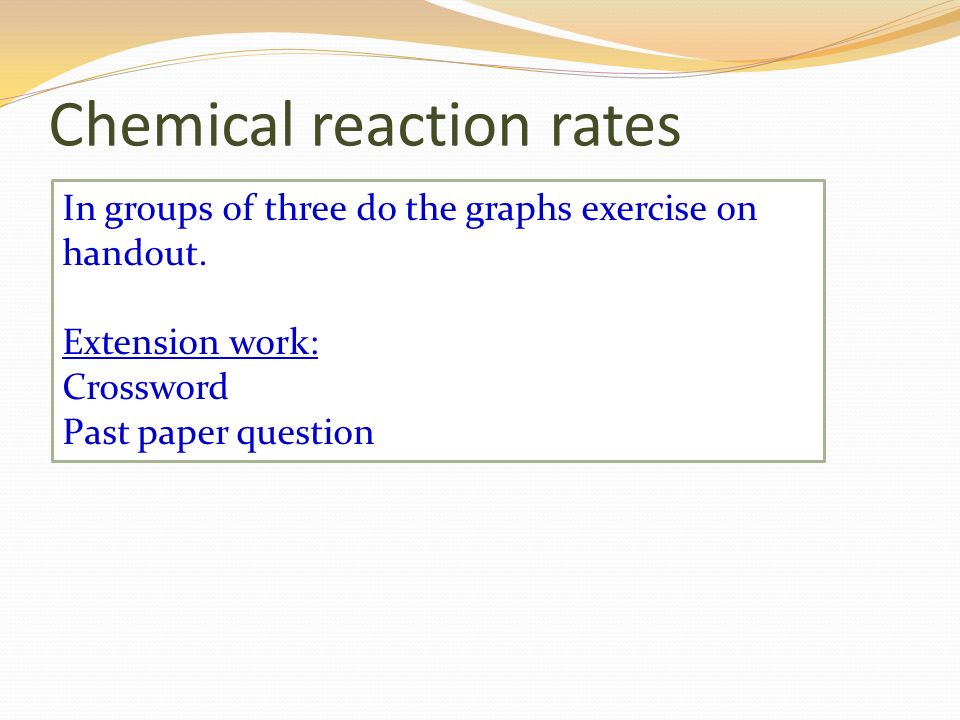 Chemical reaction rates

In groups of three do the graphs exercise on handout.

Extension work:
Crossword
Past paper question